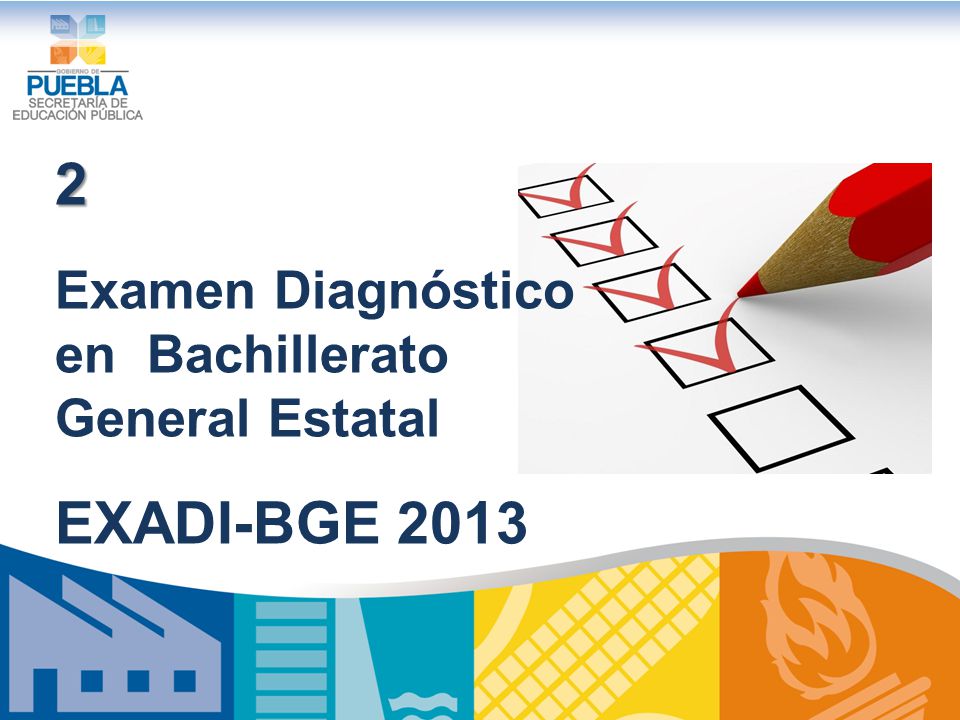 GOBIERNO DE
PUEBLA
SECRETARÍA DE
EDUCACIÓN PÚBLICA

2

Examen Diagnóstico en Bachillerato General Estatal

EXADI-BGE 2013